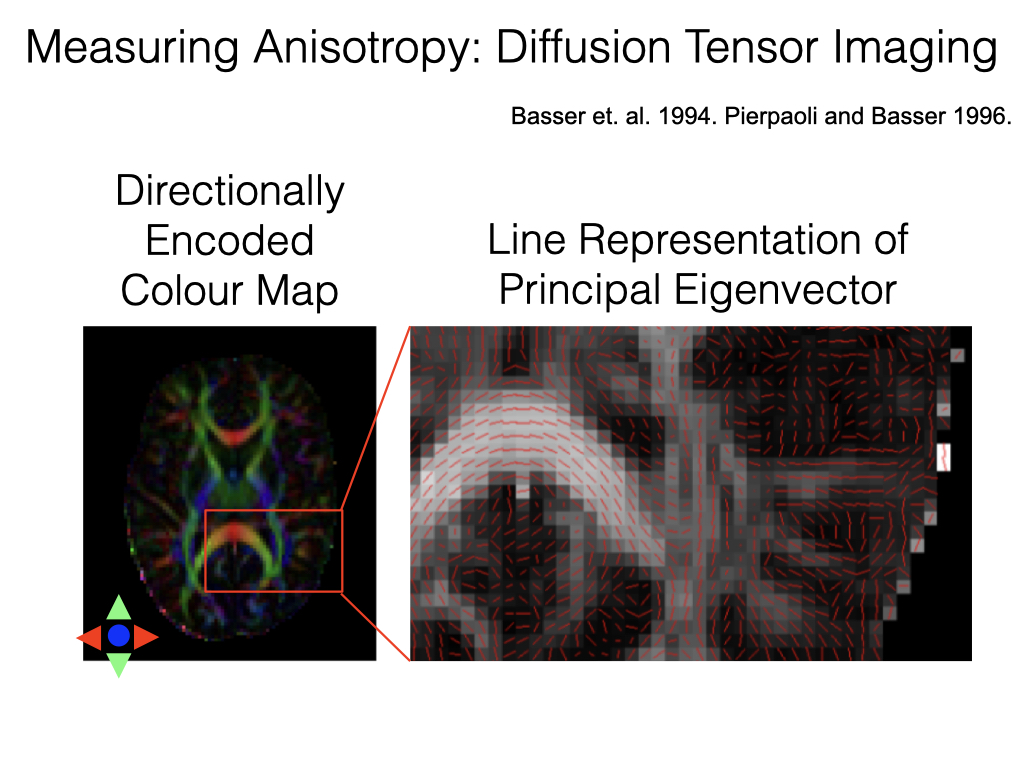 Measuring Anisotropy: Diffusion Tensor Imaging

Basser et. al. 1994. Pierpaoli and Basser 1996.

Directionally Encoded Colour Map

Line Representation of Principal Eigenvector